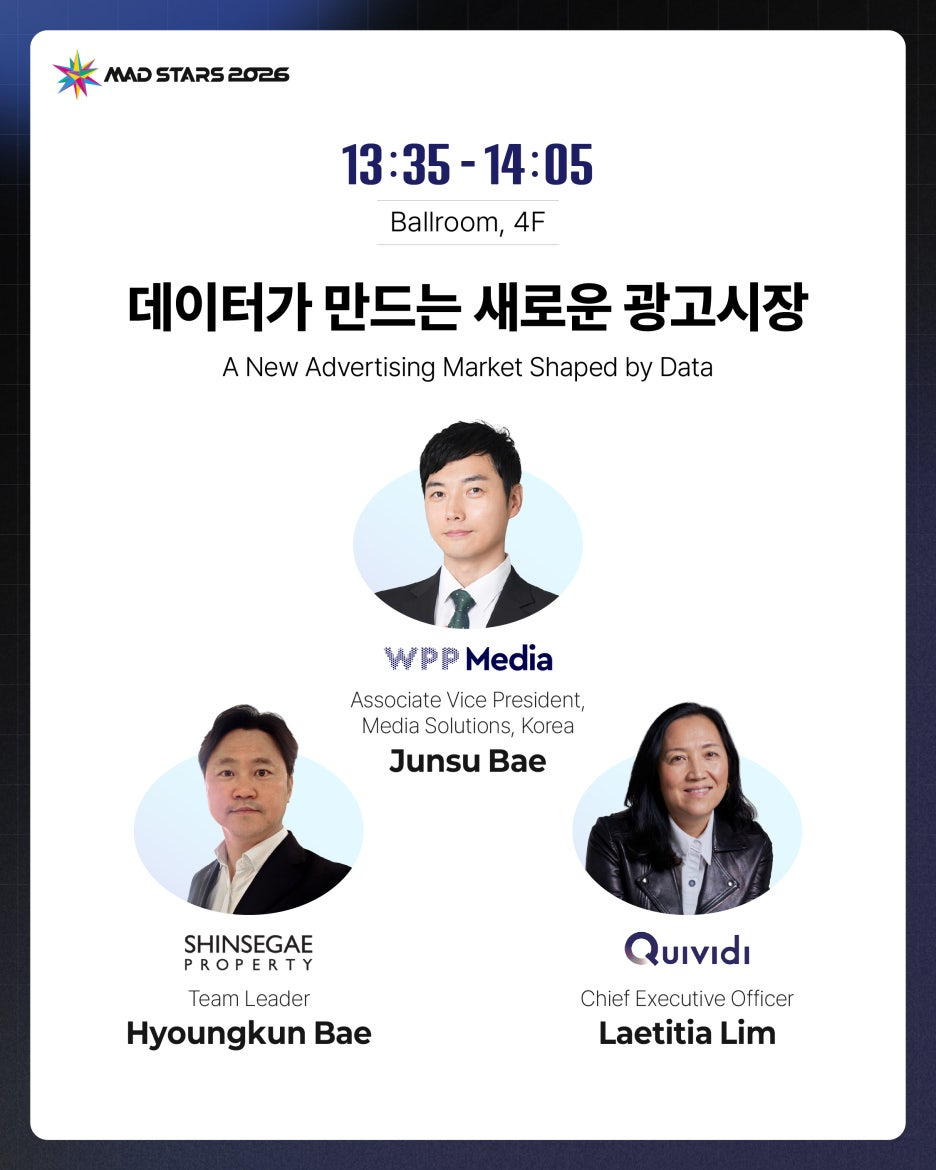 MAD STARS 2026

13:35 - 14:05

Ballroom, 4F

데이터가 만드는 새로운 광고시장

A New Advertising Market Shaped by Data

WPP Media

Associate Vice President, Media Solutions, Korea

Junsu Bae

SHINSEGAE PROPERTY

Team Leader

Hyoungkun Bae

Quividi

Chief Executive Officer

Laetitia Lim